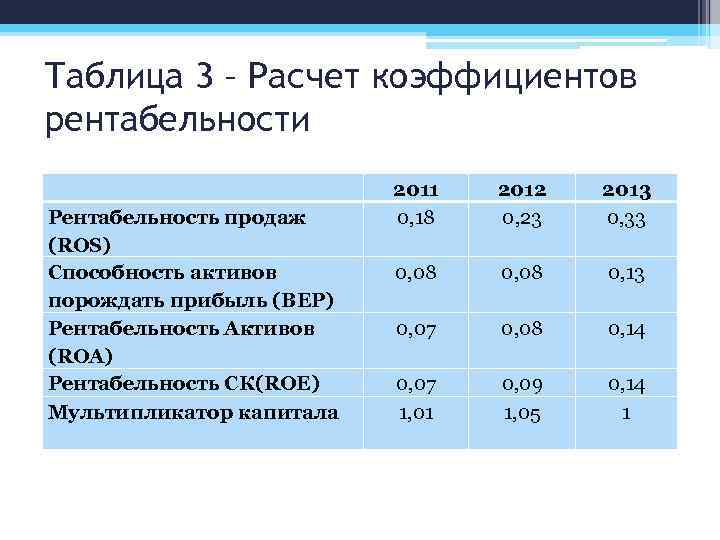 Таблица 3 – Расчет коэффициентов рентабельности

| | 2011 | 2012 | 2013 |
|---|---|---|---|
| Рентабельность продаж (ROS) | 0,18 | 0,23 | 0,33 |
| Способность активов порождать прибыль (BEP) | 0,08 | 0,08 | 0,13 |
| Рентабельность Активов (ROA) | 0,07 | 0,08 | 0,14 |
| Рентабельность СК(ROE) | 0,07 | 0,09 | 0,14 |
| Мультипликатор капитала | 1,01 | 1,05 | 1 |